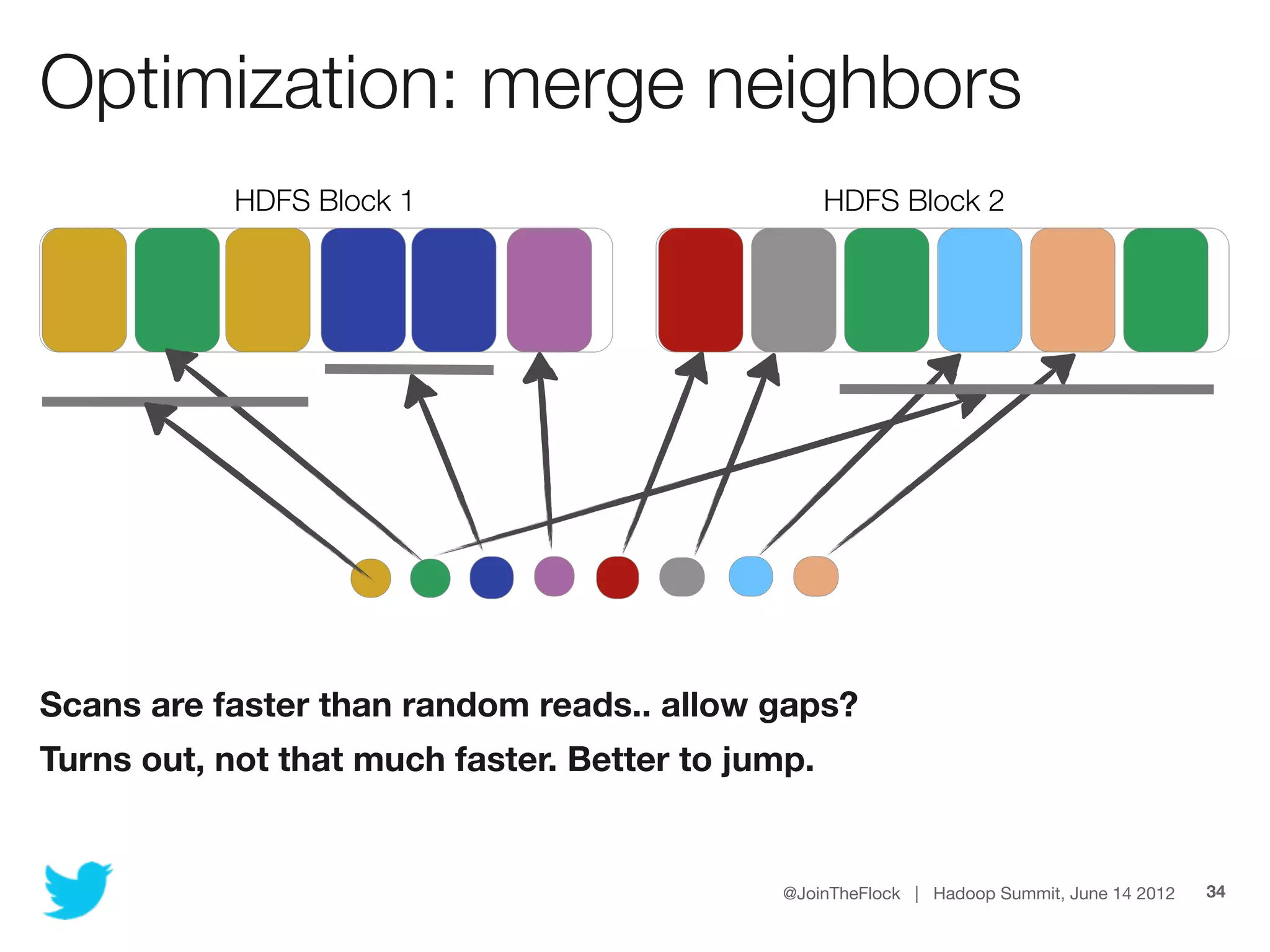 Optimization: merge neighbors

HDFS Block 1

HDFS Block 2

Scans are faster than random reads.. allow gaps?

Turns out, not that much faster. Better to jump.

@JoinTheFlock | Hadoop Summit, June 14 2012 34